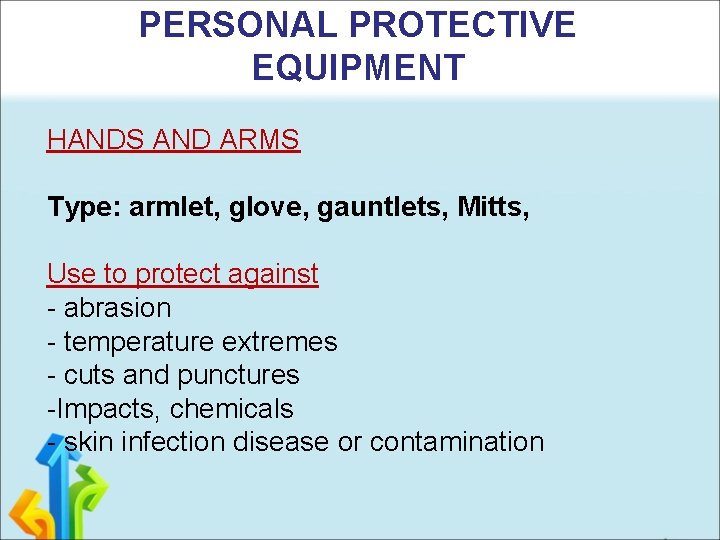 PERSONAL PROTECTIVE EQUIPMENT

HANDS AND ARMS

Type: armlet, glove, gauntlets, Mitts,

Use to protect against
- abrasion
- temperature extremes
- cuts and punctures
-Impacts, chemicals
- skin infection disease or contamination